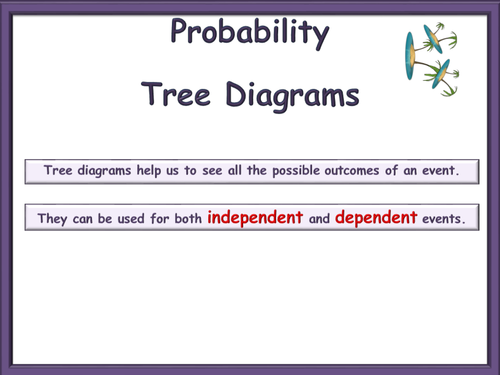 Probability

Tree Diagrams

Tree diagrams help us to see all the possible outcomes of an event.

They can be used for both independent and dependent events.